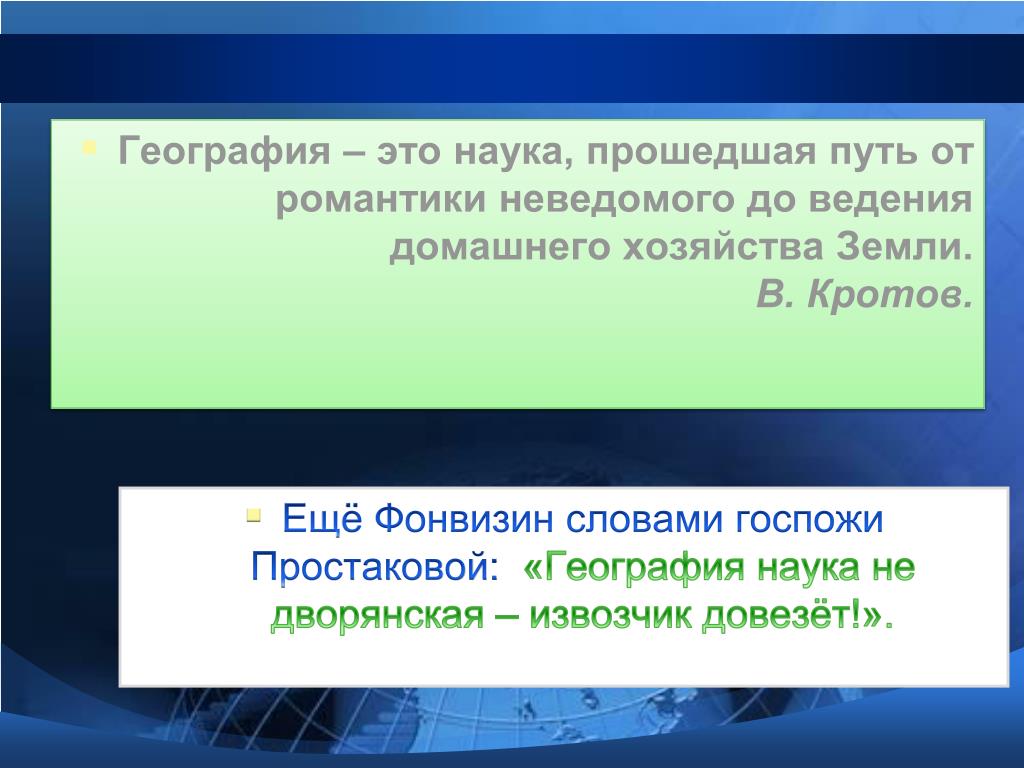 География – это наука, прошедшая путь от романтики неведомого до ведения домашнего хозяйства Земли.
В. Кротов.

Ещё Фонвизин словами госпожи Простаковой: «География наука не дворянская – извозчик довезёт!».